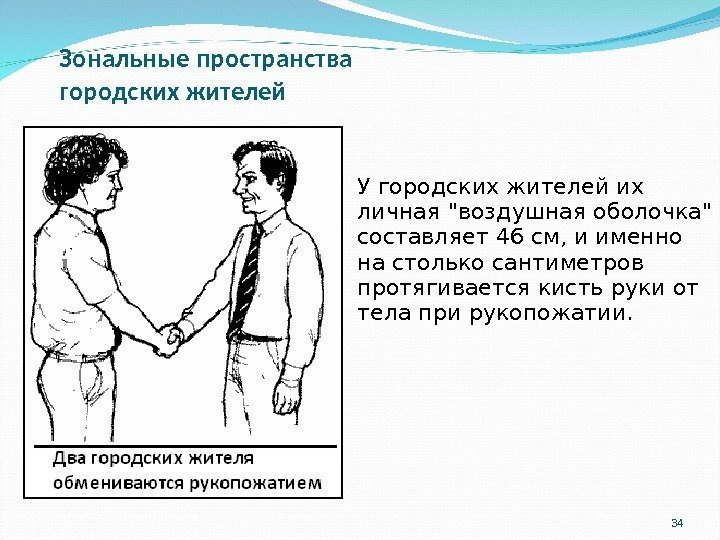 Зональные пространства городских жителей

Два городских жителя обмениваются рукопожатием

У городских жителей их личная "воздушная оболочка" составляет 46 см, и именно на столько сантиметров протягивается кисть руки от тела при рукопожатии.

34